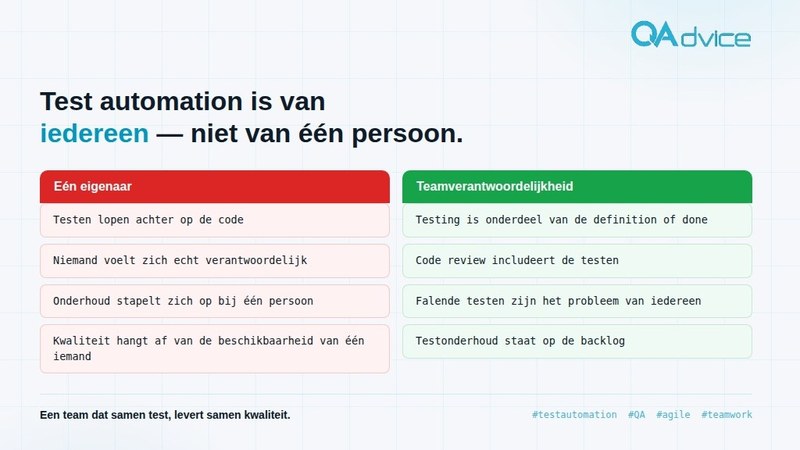 QAdvice

Test automation is van iedereen — niet van één persoon.

Eén eigenaar

Testen lopen achter op de code

Niemand voelt zich echt verantwoordelijk

Onderhoud stapelt zich op bij één persoon

Kwaliteit hangt af van de beschikbaarheid van één iemand

Teamverantwoordelijkheid

Testing is onderdeel van de definition of done

Code review includeert de testen

Falende testen zijn het probleem van iedereen

Testonderhoud staat op de backlog

Een team dat samen test, levert samen kwaliteit.

#testautomation #QA #agile #teamwork